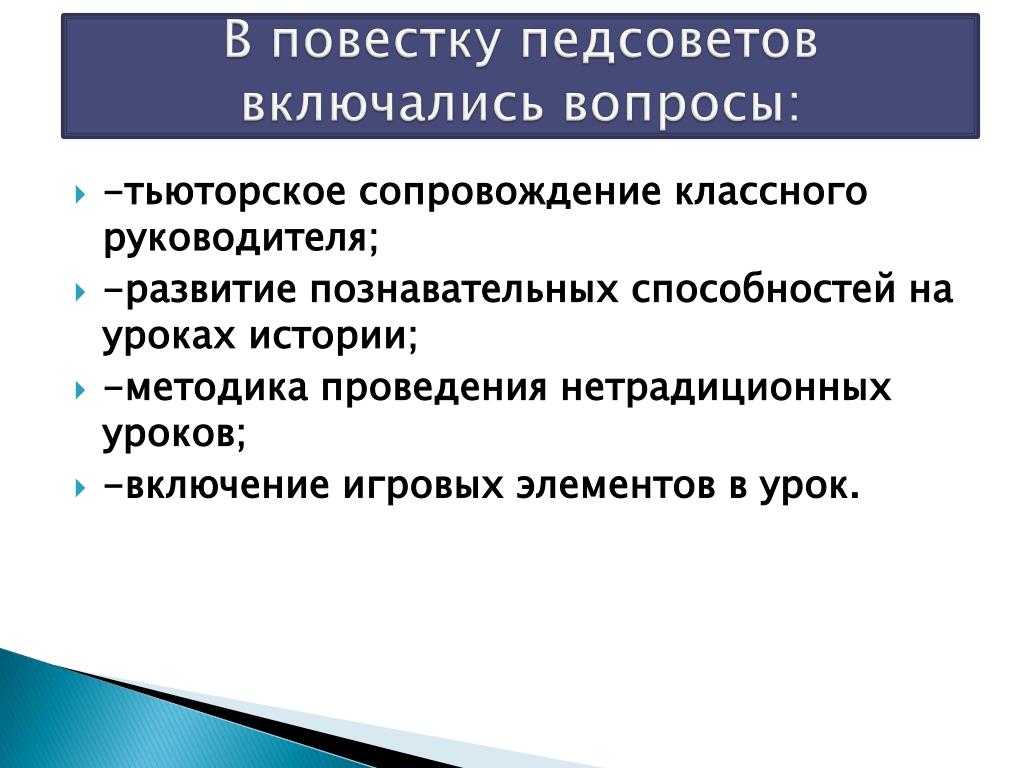 В повестку педсоветов включались вопросы:

-тьюторское сопровождение классного руководителя;

-развитие познавательных способностей на уроках истории;

-методика проведения нетрадиционных уроков;

-включение игровых элементов в урок.